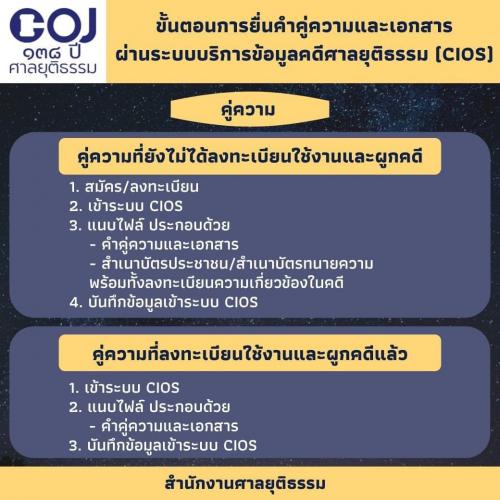 COJ
๑๓๘ ปี
ศาลยุติธรรม

ขั้นตอนการยื่นคำคู่ความและเอกสาร ผ่านระบบบริการข้อมูลคดีศาลยุติธรรม (CIOS)

คู่ความ

คู่ความที่ยังไม่ได้ลงทะเบียนใช้งานและผูกคดี

1. สมัคร/ลงทะเบียน
2. เข้าระบบ CIOS
3. แนบไฟล์ ประกอบด้วย
- คำคู่ความและเอกสาร
- สำเนาบัตรประชาชน/สำเนาบัตรทนายความ พร้อมทั้งลงทะเบียนความเกี่ยวข้องในคดี
4. บันทึกข้อมูลเข้าระบบ CIOS

คู่ความที่ลงทะเบียนใช้งานและผูกคดีแล้ว

1. เข้าระบบ CIOS
2. แนบไฟล์ ประกอบด้วย
- คำคู่ความและเอกสาร
3. บันทึกข้อมูลเข้าระบบ CIOS

สำนักงานศาลยุติธรรม